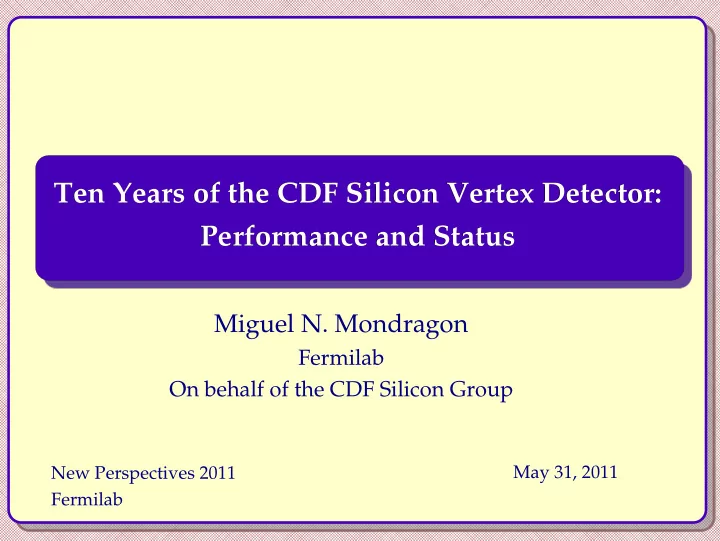 Ten Years of the CDF Silicon Vertex Detector: Performance and Status

Miguel N. Mondragon
Fermilab
On behalf of the CDF Silicon Group

New Perspectives 2011
Fermilab

May 31, 2011